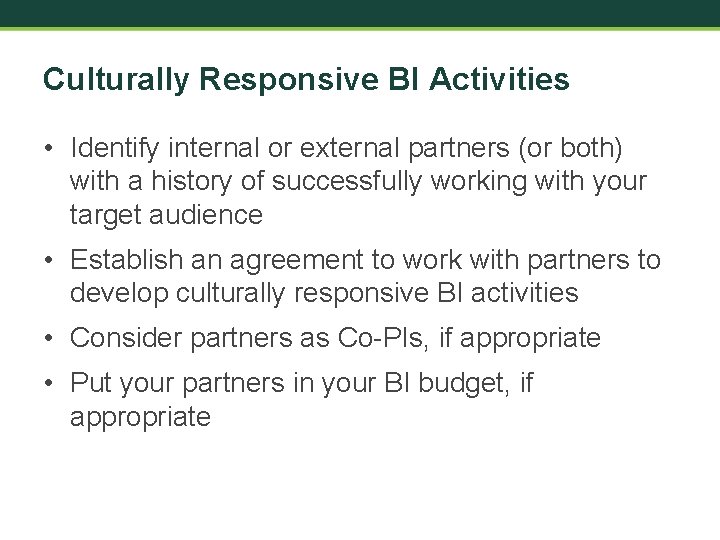 Culturally Responsive BI Activities

• Identify internal or external partners (or both) with a history of successfully working with your target audience

• Establish an agreement to work with partners to develop culturally responsive BI activities

• Consider partners as Co-PIs, if appropriate

• Put your partners in your BI budget, if appropriate